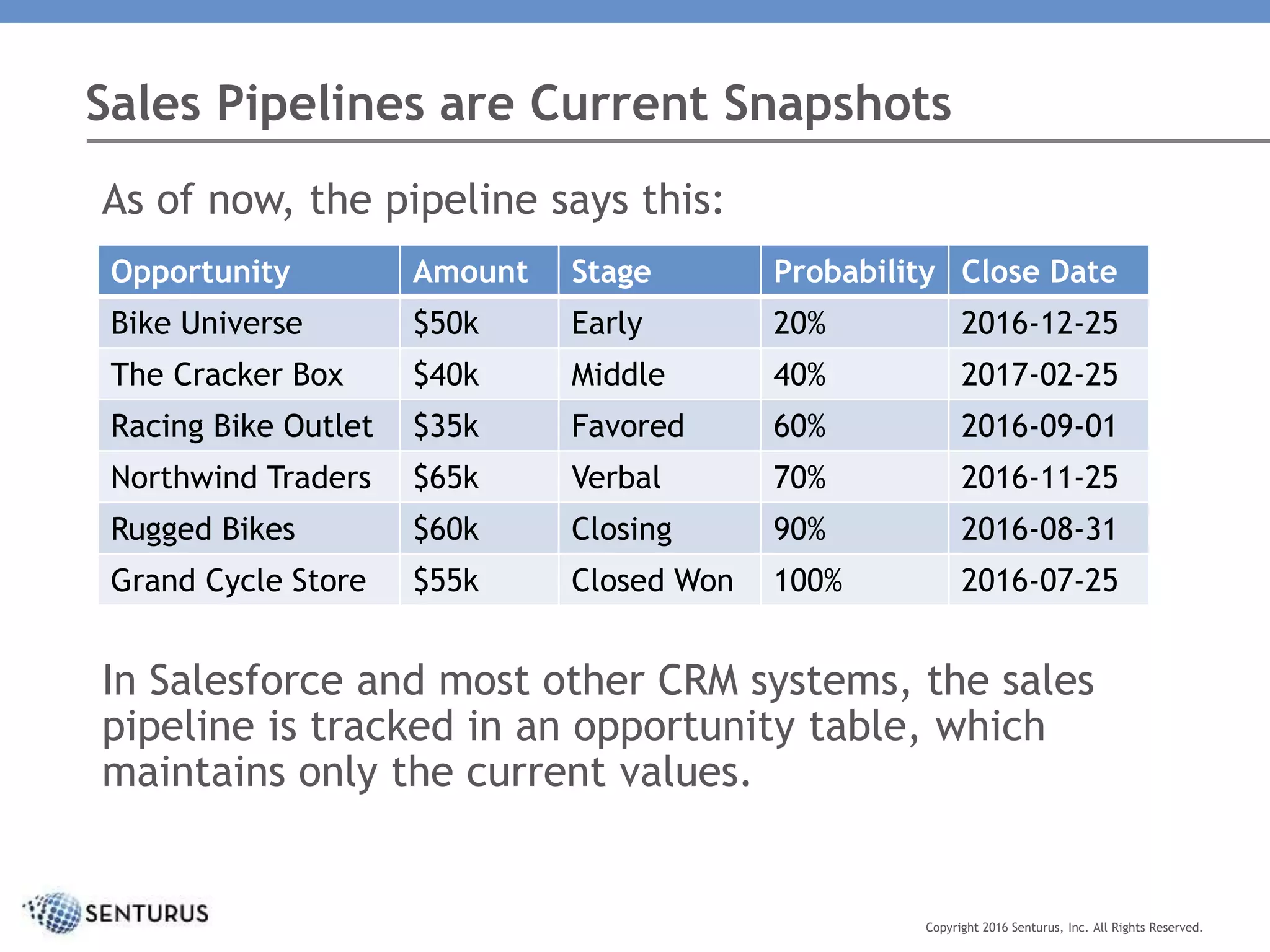 Sales Pipelines are Current Snapshots

As of now, the pipeline says this:

| Opportunity | Amount | Stage | Probability | Close Date |
|---|---|---|---|---|
| Bike Universe | \$50k | Early | 20% | 2016-12-25 |
| The Cracker Box | \$40k | Middle | 40% | 2017-02-25 |
| Racing Bike Outlet | \$35k | Favored | 60% | 2016-09-01 |
| Northwind Traders | \$65k | Verbal | 70% | 2016-11-25 |
| Rugged Bikes | \$60k | Closing | 90% | 2016-08-31 |
| Grand Cycle Store | \$55k | Closed Won | 100% | 2016-07-25 |

In Salesforce and most other CRM systems, the sales pipeline is tracked in an opportunity table, which maintains only the current values.

SENTURUS

Copyright 2016 Senturus, Inc. All Rights Reserved.